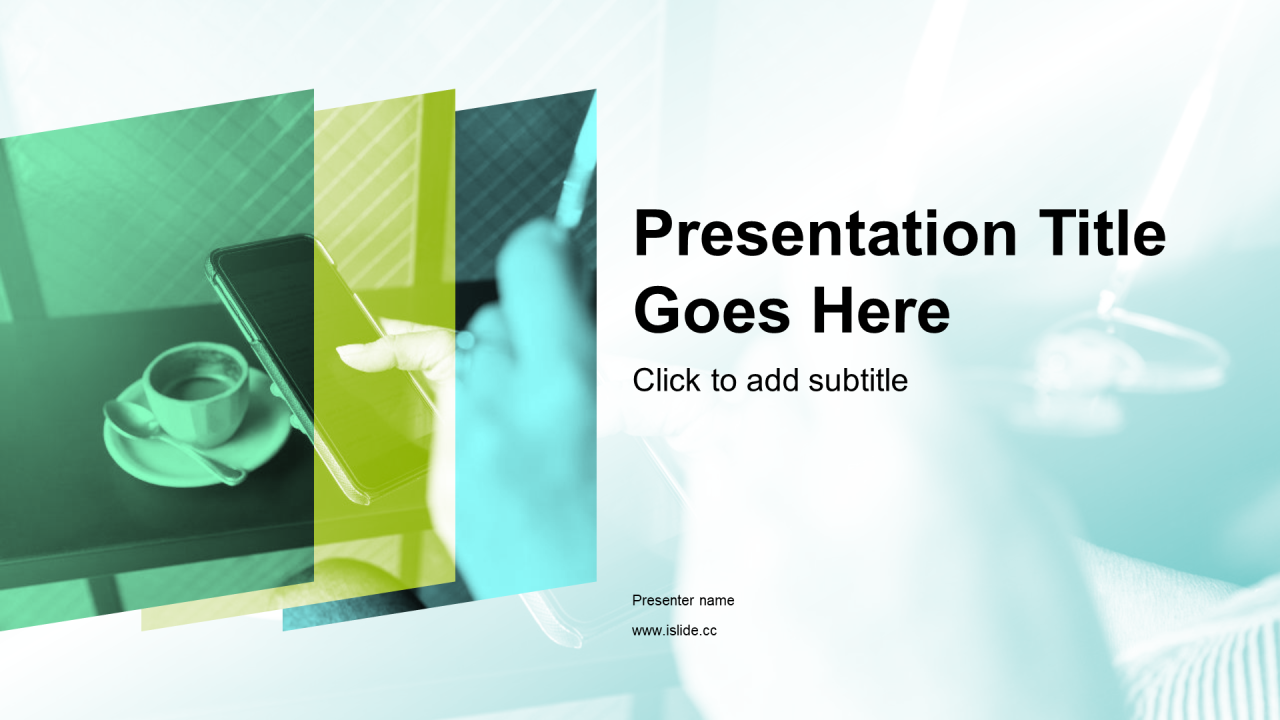 Presentation Title Goes Here

Click to add subtitle

Presenter name

www.islide.cc